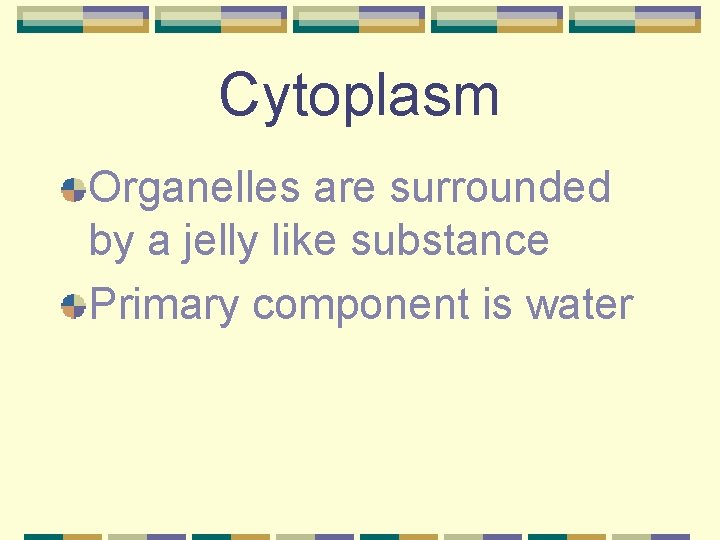 Cytoplasm

Organelles are surrounded by a jelly like substance

Primary component is water